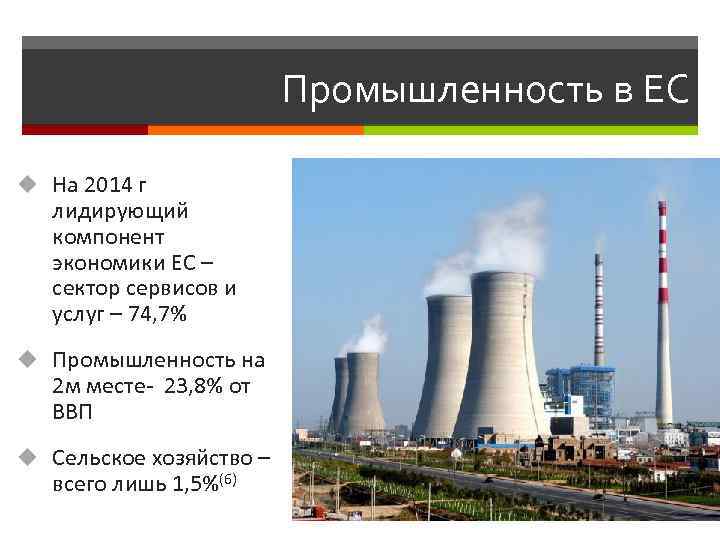 Промышленность в ЕС

На 2014 г лидирующий компонент экономики ЕС – сектор сервисов и услуг – 74,7%

Промышленность на 2м месте- 23,8% от ВВП

Сельское хозяйство – всего лишь 1,5%$^{(6)}$